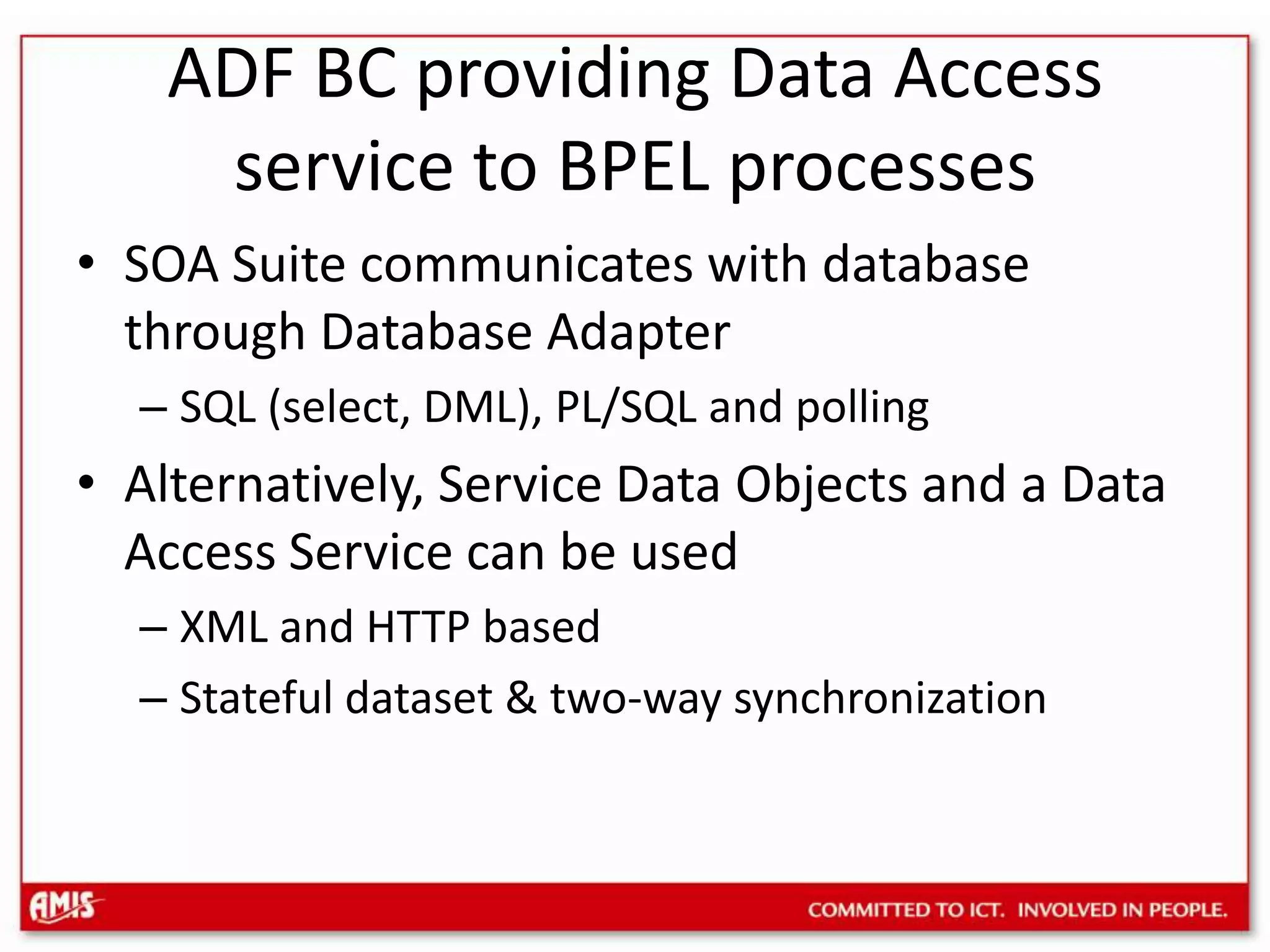 ADF BC providing Data Access service to BPEL processes

• SOA Suite communicates with database through Database Adapter
– SQL (select, DML), PL/SQL and polling

• Alternatively, Service Data Objects and a Data Access Service can be used
– XML and HTTP based
– Stateful dataset & two-way synchronization

AMIS

COMMITTED TO ICT. INVOLVED IN PEOPLE.